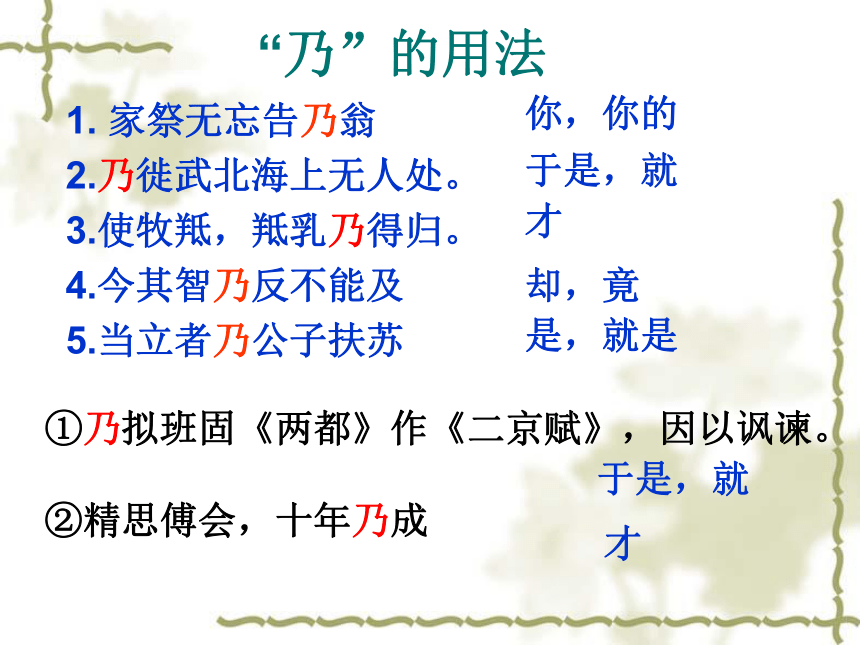 “乃”的用法

1. 家祭无忘告乃翁　你，你的
2.乃徙武北海上无人处。　于是，就
3.使牧羝，羝乳乃得归。　才
4.今其智乃反不能及　却，竟
5.当立者乃公子扶苏　是，就是

①乃拟班固《两都》作《二京赋》，因以讽谏。
于是，就
②精思傅会，十年乃成
才